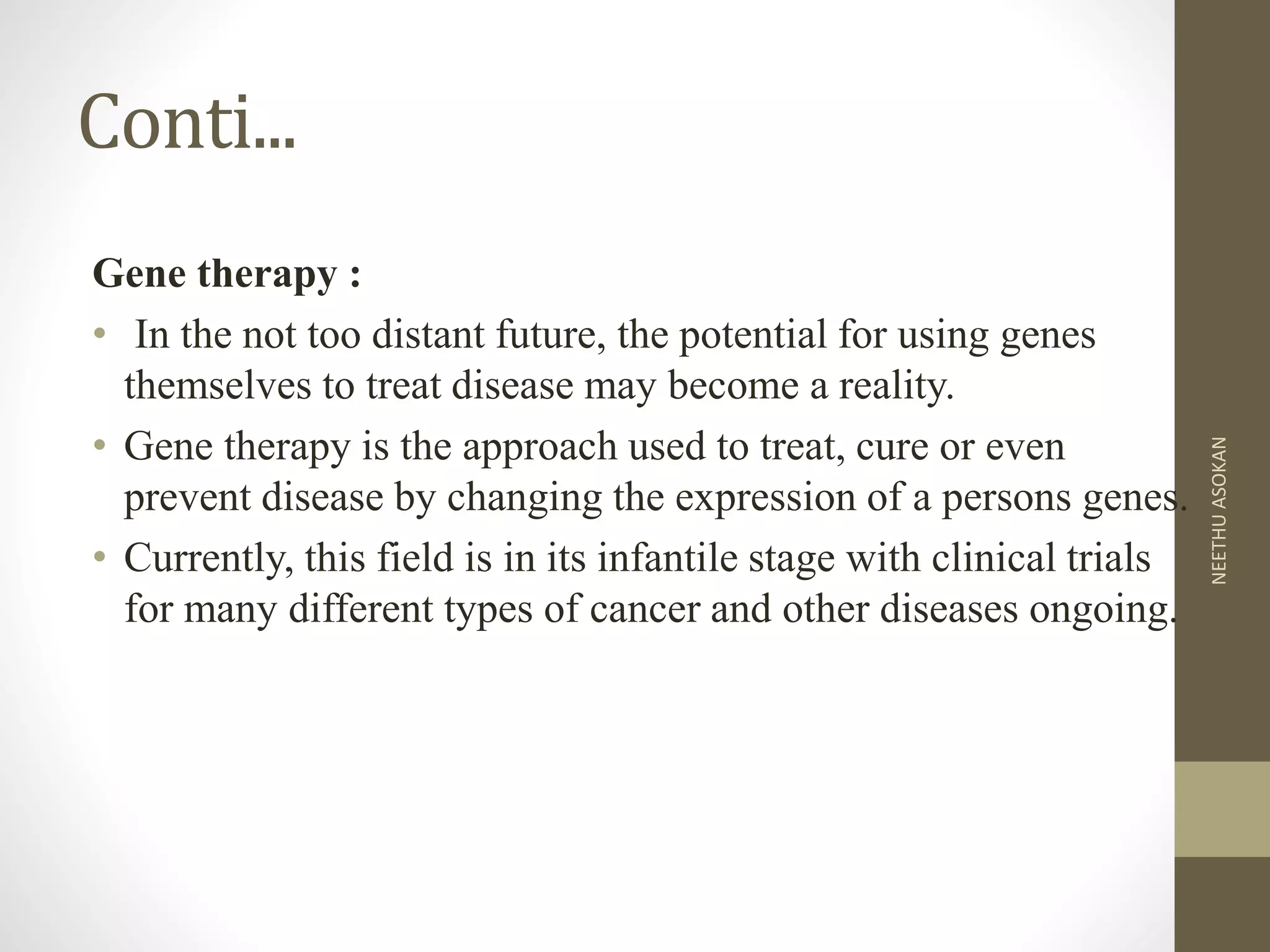 Conti...

Gene therapy :

• In the not too distant future, the potential for using genes themselves to treat disease may become a reality.

• Gene therapy is the approach used to treat, cure or even prevent disease by changing the expression of a persons genes.

• Currently, this field is in its infantile stage with clinical trials for many different types of cancer and other diseases ongoing.

NEETHU ASOKAN